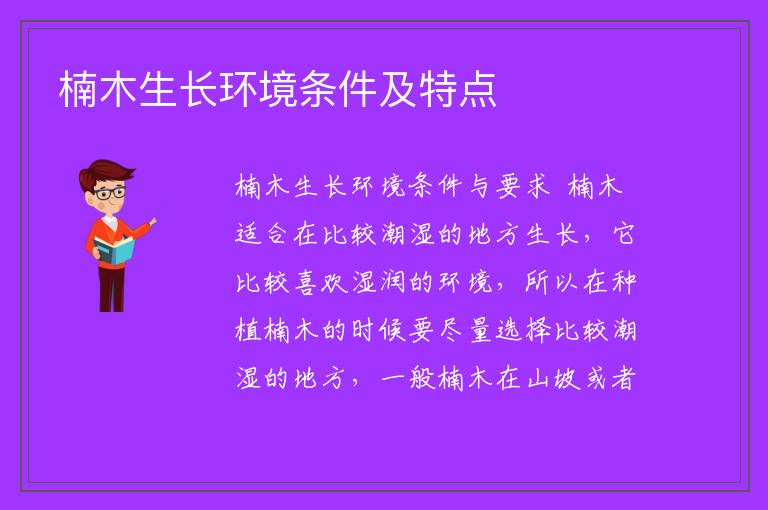 楠木生长环境条件及特点

楠木生长环境条件与要求 楠木适合在比较潮湿的地方生长，它比较喜欢湿润的环境，所以在种植楠木的时候要尽量选择比较潮湿的地方，一般楠木在山坡或者